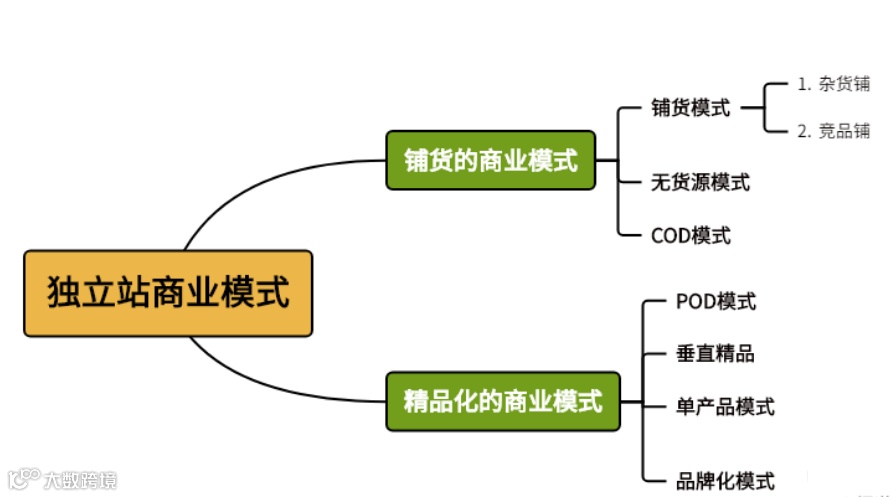 独立站商业模式

铺货的商业模式

铺货模式

1. 杂货铺

2. 竞品铺

无货源模式

COD模式

精品化的商业模式

POD模式

垂直精品

单产品模式

品牌化模式

大数跨境